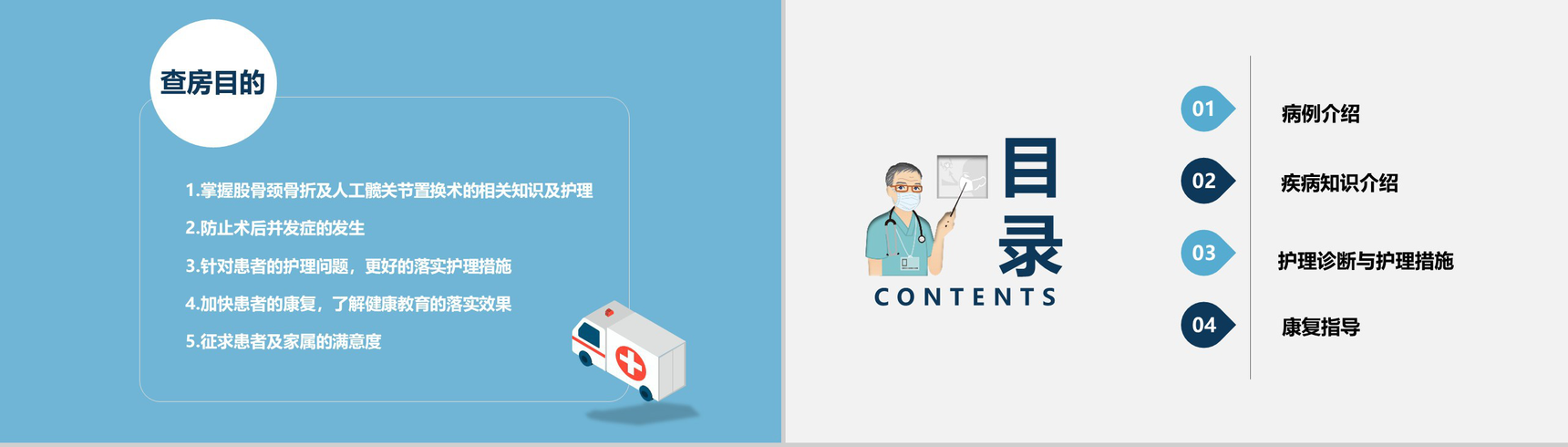 查房目的

1.掌握股骨颈骨折及人工髋关节置换术的相关知识及护理

2.防止术后并发症的发生

3.针对患者的护理问题，更好的落实护理措施

4.加快患者的康复，了解健康教育的落实效果

5.征求患者及家属的满意度

目录
CONTENTS

01 病例介绍

02 疾病知识介绍

03 护理诊断与护理措施

04 康复指导